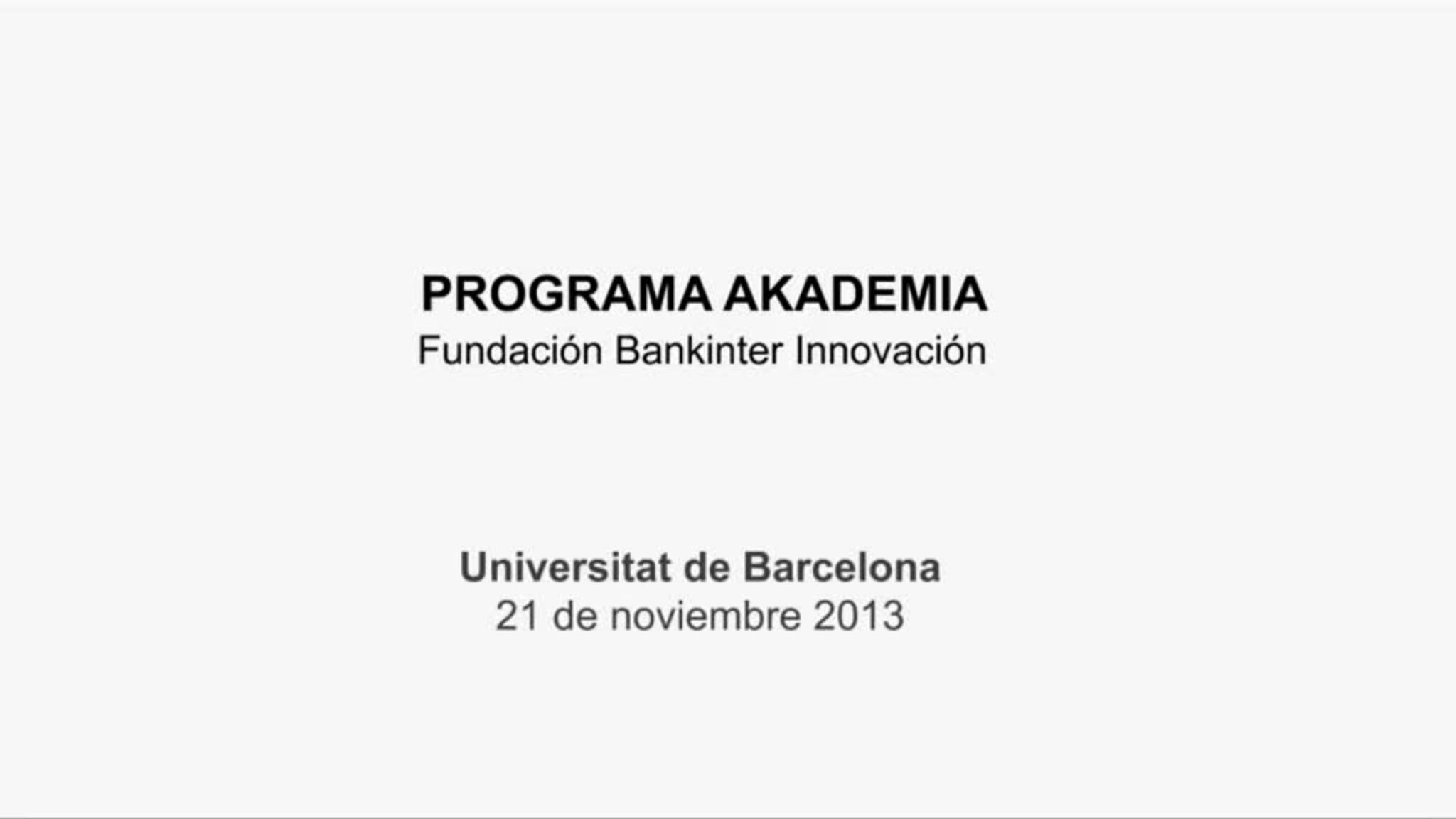 PROGRAMA AKADEMIA
Fundación Bankinter Innovación

Universitat de Barcelona
21 de noviembre 2013